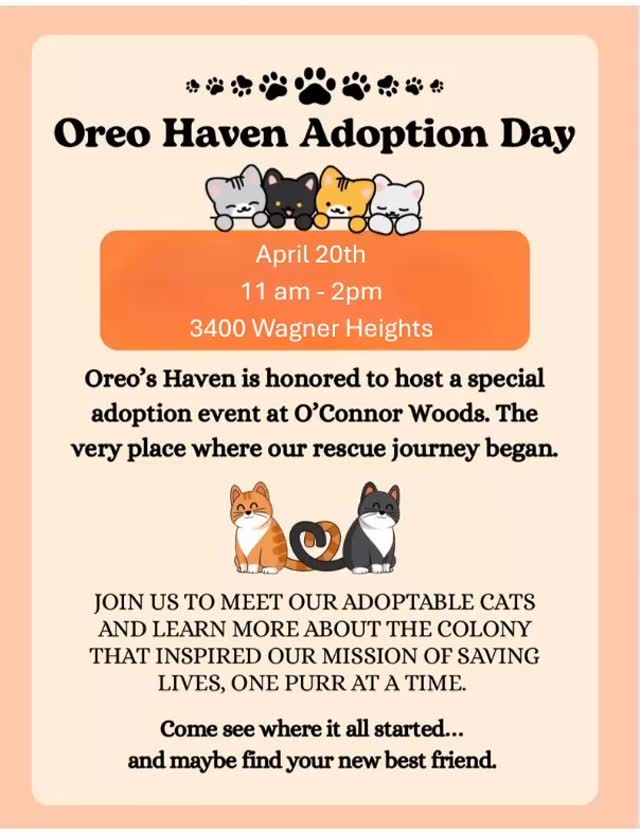 Oreo Haven Adoption Day

April 20th
11 am - 2pm
3400 Wagner Heights

Oreo's Haven is honored to host a special adoption event at O'Connor Woods. The very place where our rescue journey began.

JOIN US TO MEET OUR ADOPTABLE CATS AND LEARN MORE ABOUT THE COLONY THAT INSPIRED OUR MISSION OF SAVING LIVES, ONE PURR AT A TIME.

Come see where it all started...
and maybe find your new best friend.